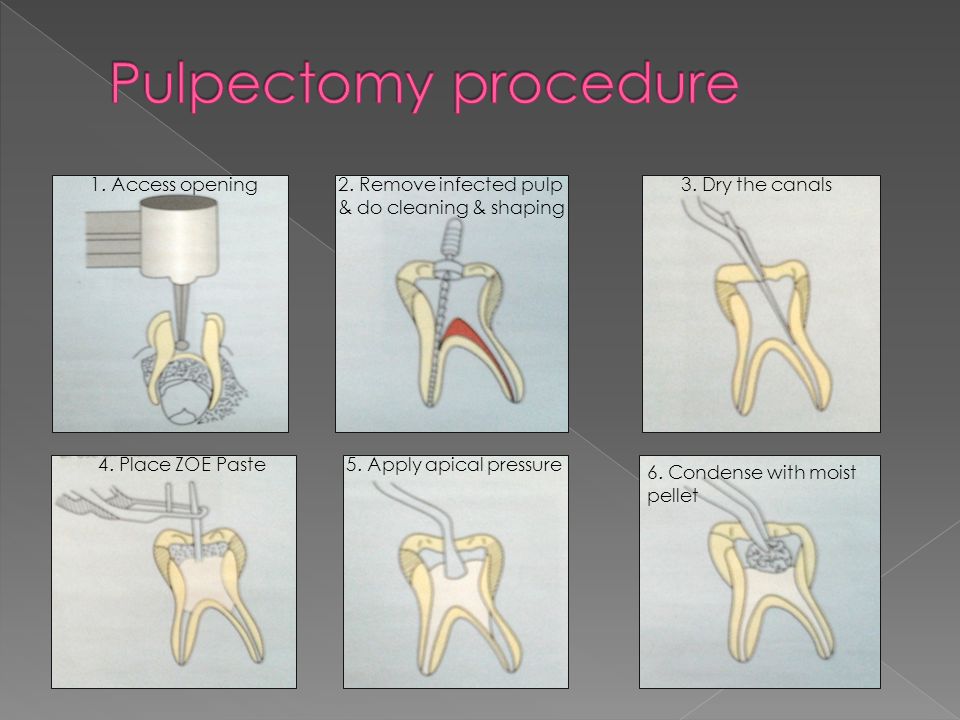 Pulpectomy procedure

1. Access opening

2. Remove infected pulp & do cleaning & shaping

3. Dry the canals

4. Place ZOE Paste

5. Apply apical pressure

6. Condense with moist pellet